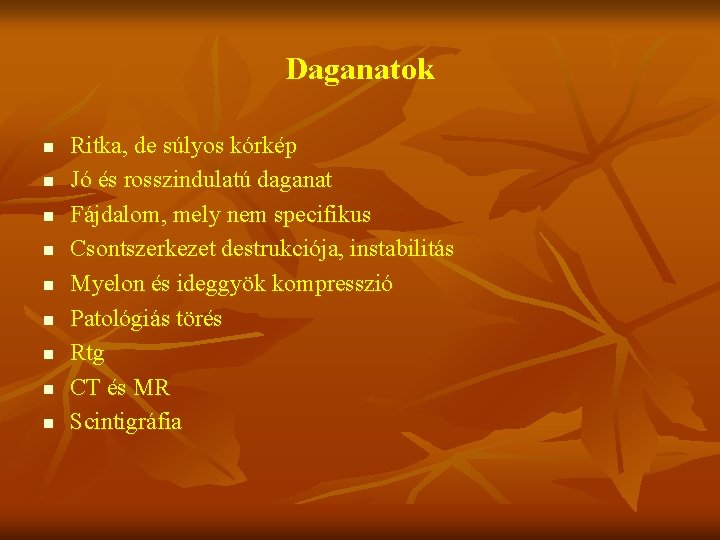 Daganatok

- Ritka, de súlyos kórkép
- Jó és rosszindulatú daganat
- Fájdalom, mely nem specifikus
- Csontszerkezet destrukciója, instabilitás
- Myelon és ideggyök kompresszió
- Patológiás törés
- Rtg
- CT és MR
- Scintigráfia